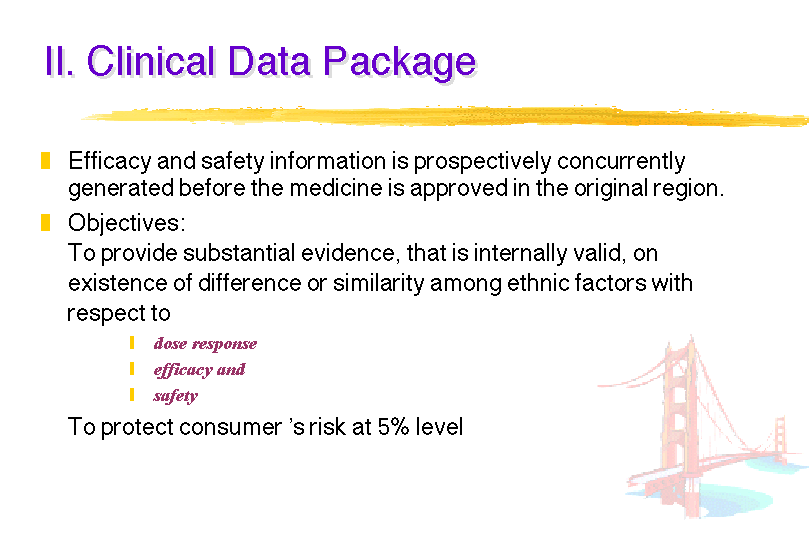 II. Clinical Data Package

Efficacy and safety information is prospectively concurrently generated before the medicine is approved in the original region.

Objectives:
To provide substantial evidence, that is internally valid, on existence of difference or similarity among ethnic factors with respect to

dose response

efficacy and

safety

To protect consumer 's risk at 5% level